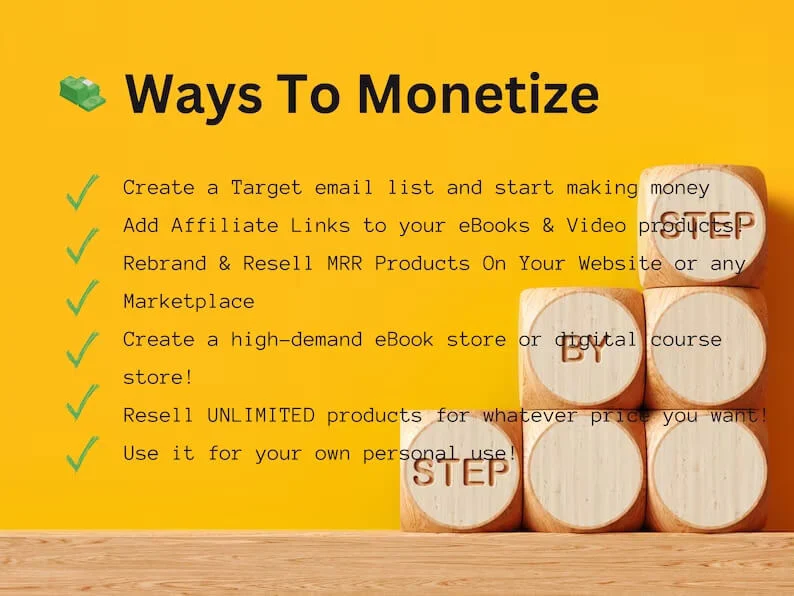 Ways To Monetize

Create a Target email list and start making money

Add Affiliate Links to your eBooks & Video products!

Rebrand & Resell MRR Products On Your Website or any Marketplace

Create a high-demand eBook store or digital course store!

Resell UNLIMITED products for whatever price you want!

Use it for your own personal use!

STEP

BY

STEP